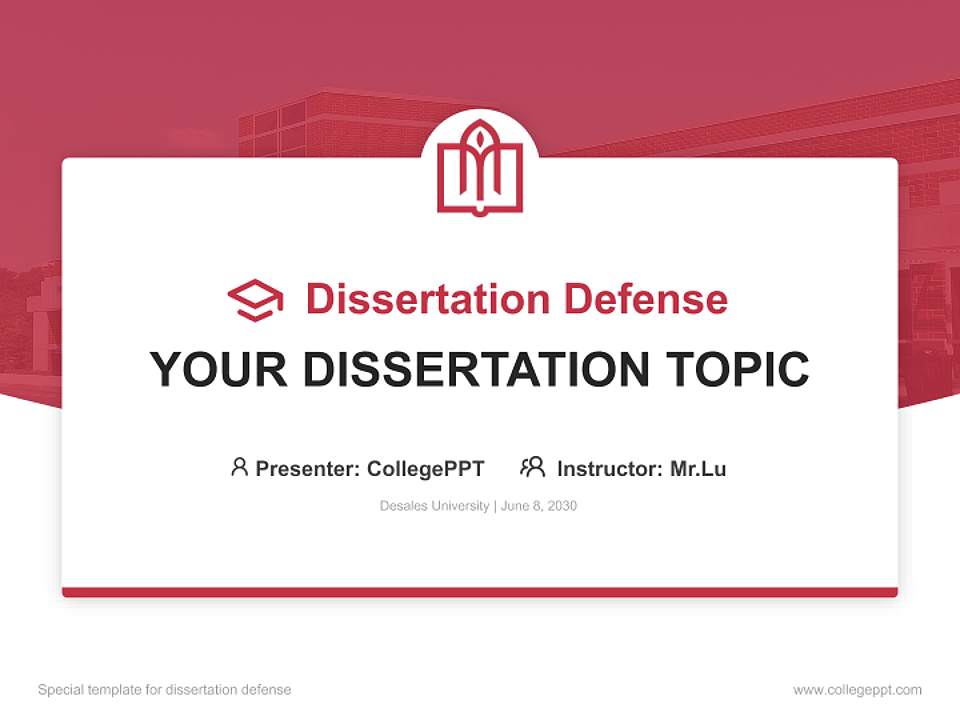 Dissertation Defense

YOUR DISSERTATION TOPIC

Presenter: CollegePPT Instructor: Mr.Lu

Desales University | June 8, 2030

Special template for dissertation defense

www.collegeppt.com